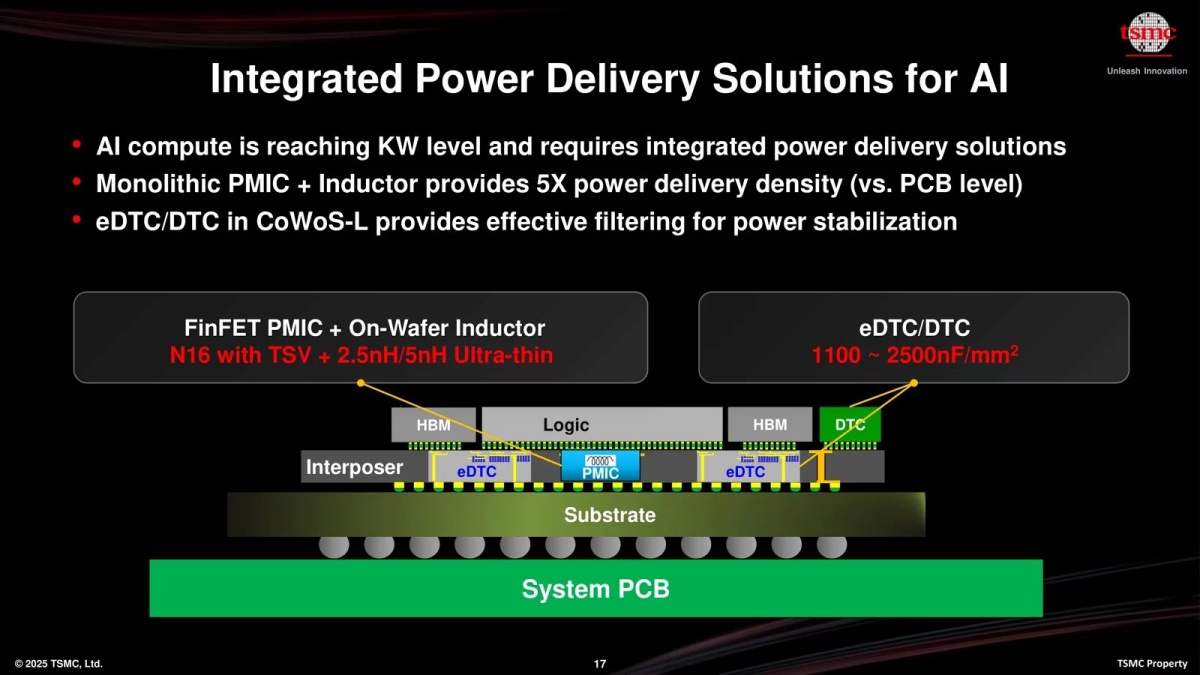 tsmc
Unleash Innovation

Integrated Power Delivery Solutions for AI

• AI compute is reaching KW level and requires integrated power delivery solutions
• Monolithic PMIC + Inductor provides 5X power delivery density (vs. PCB level)
• eDTC/DTC in CoWoS-L provides effective filtering for power stabilization

FinFET PMIC + On-Wafer Inductor
N16 with TSV + 2.5nH/5nH Ultra-thin

eDTC/DTC
1100 ~ 2500nF/mm$^2$

HBM
Logic
HBM
DTC
Interposer
eDTC
PMIC
eDTC
Substrate
System PCB

© 2025 TSMC, Ltd.
17
TSMC Property